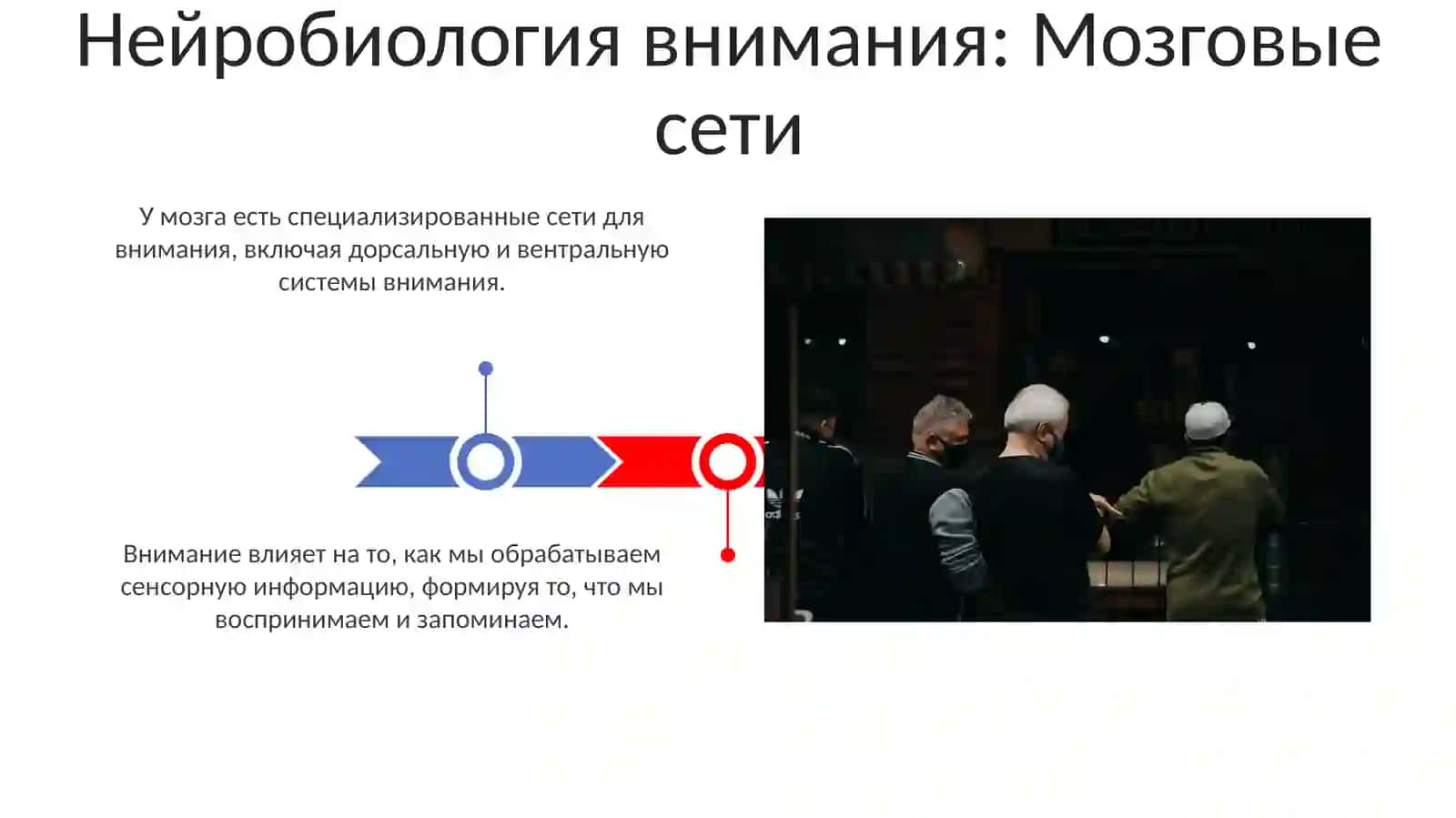 Нейробиология внимания: Мозговые сети

У мозга есть специализированные сети для внимания, включая дорсальную и вентральную системы внимания.

Внимание влияет на то, как мы обрабатываем сенсорную информацию, формируя то, что мы воспринимаем и запоминаем.